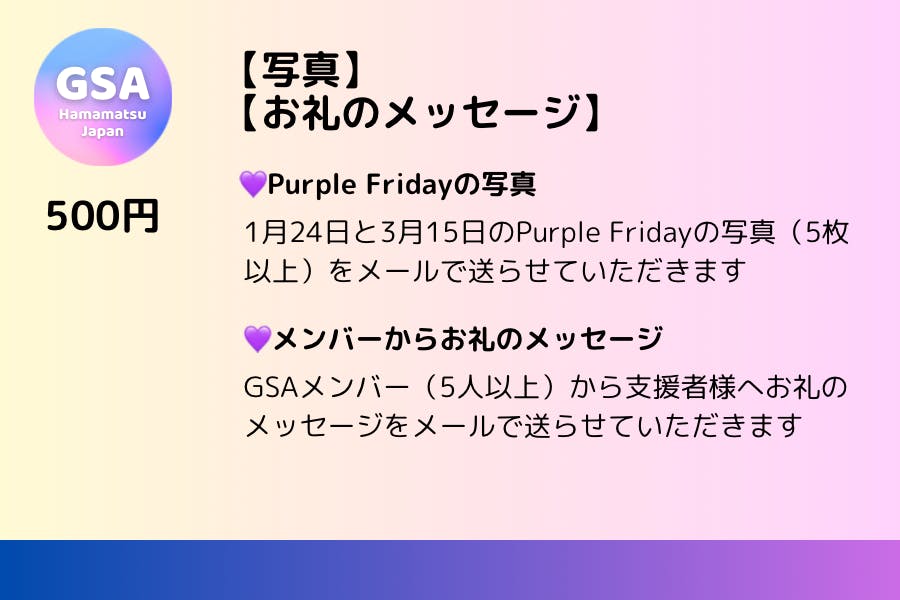 GSA
Hamamatsu
Japan

500円

【写真】
【お礼のメッセージ】

💜Purple Fridayの写真

1月24日と3月15日のPurple Fridayの写真（5枚以上）をメールで送らせていただきます

💜メンバーからお礼のメッセージ

GSAメンバー（5人以上）から支援者様へお礼のメッセージをメールで送らせていただきます